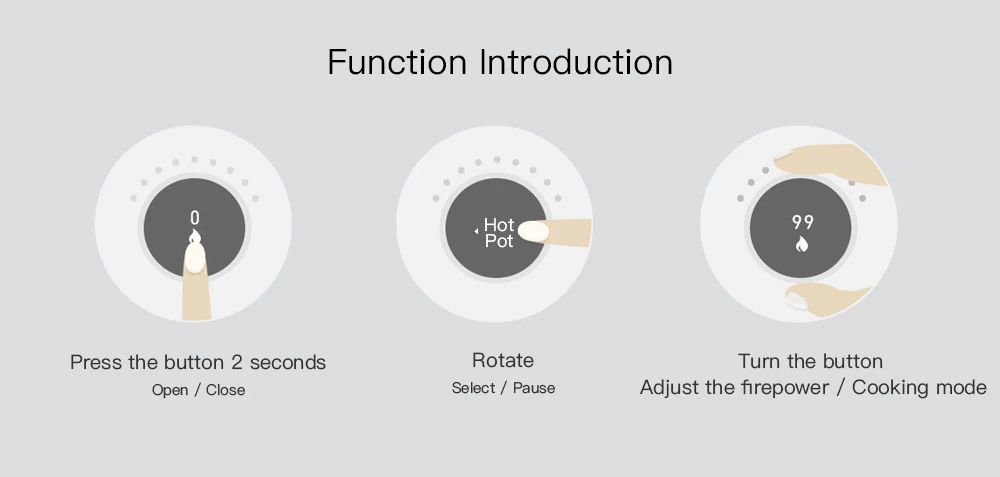 Function Introduction

0

Press the button 2 seconds
Open / Close

Hot Pot

Rotate
Select / Pause

99

Turn the button
Adjust the firepower / Cooking mode